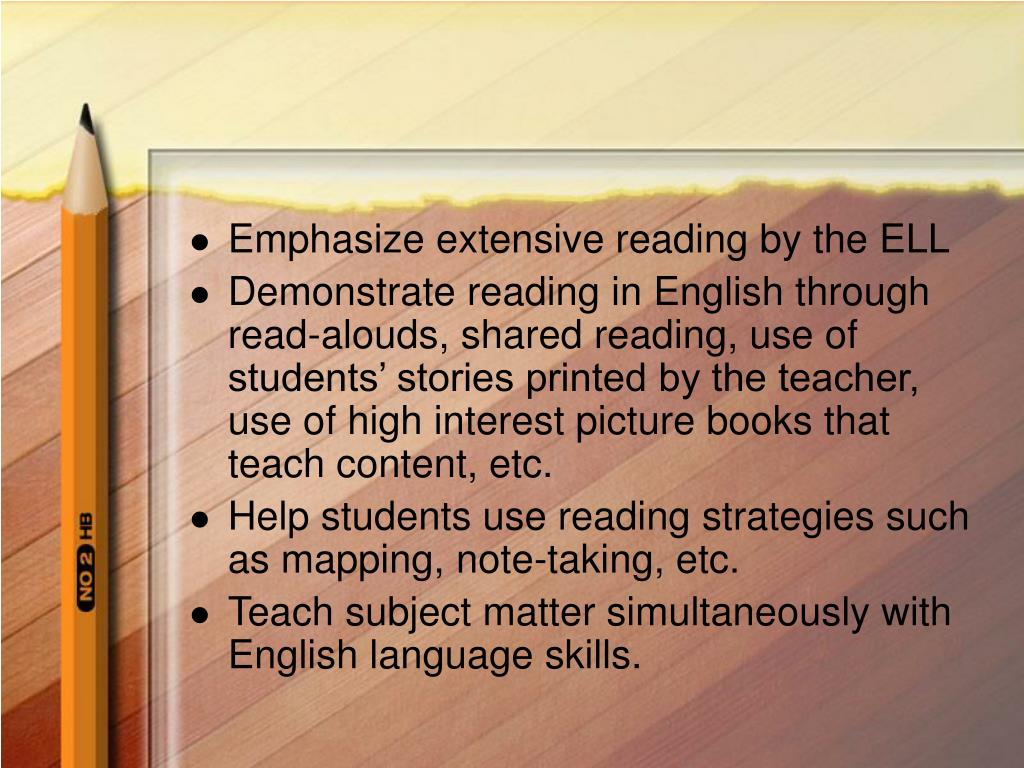 NO 2 HB

- Emphasize extensive reading by the ELL
- Demonstrate reading in English through read-alouds, shared reading, use of students’ stories printed by the teacher, use of high interest picture books that teach content, etc.
- Help students use reading strategies such as mapping, note-taking, etc.
- Teach subject matter simultaneously with English language skills.